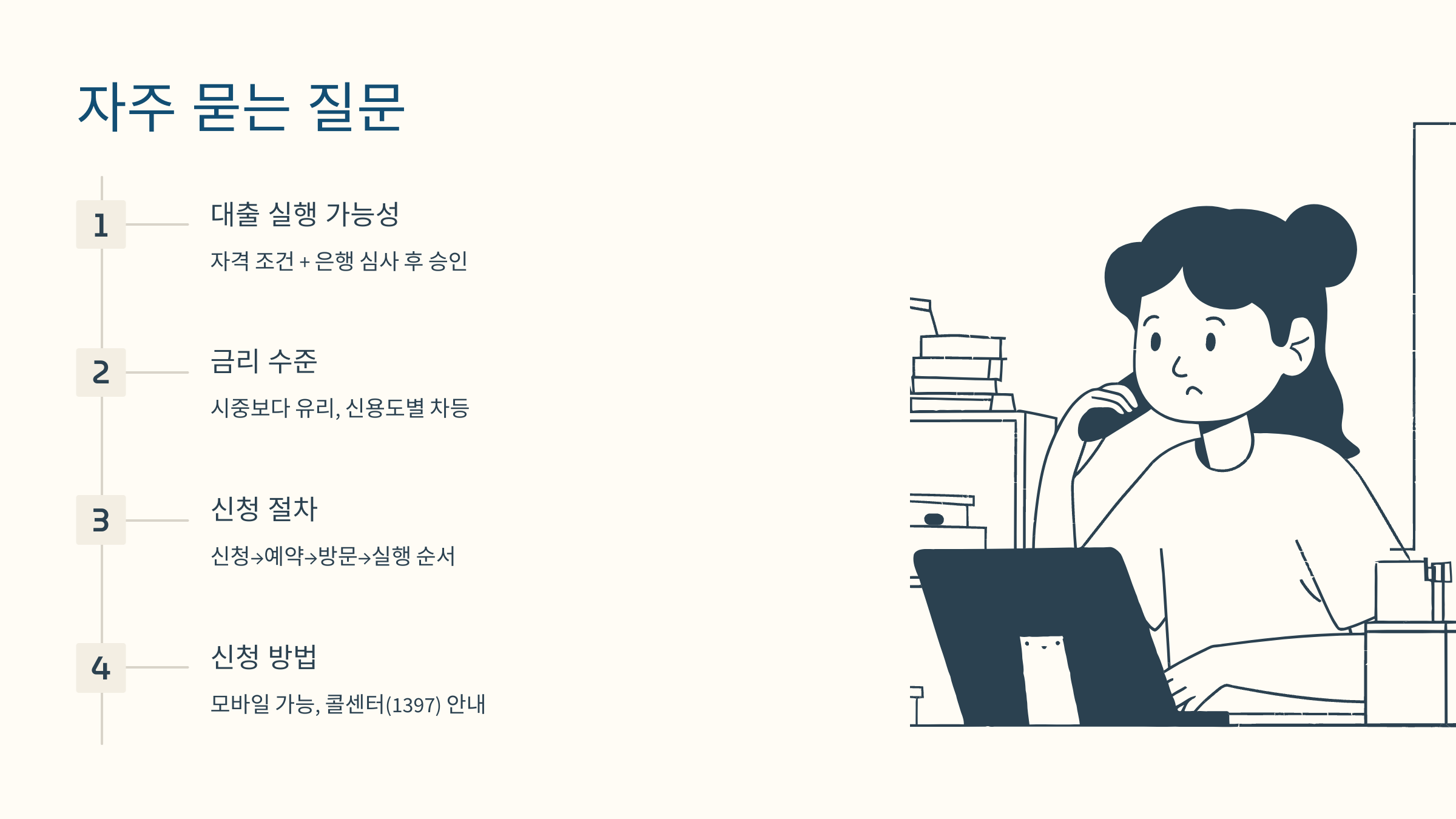 자주 묻는 질문

1

대출 실행 가능성

자격 조건 + 은행 심사 후 승인

2

금리 수준

시중보다 유리, 신용도별 차등

3

신청 절차

신청→예약→방문→실행 순서

4

신청 방법

모바일 가능, 콜센터(1397) 안내